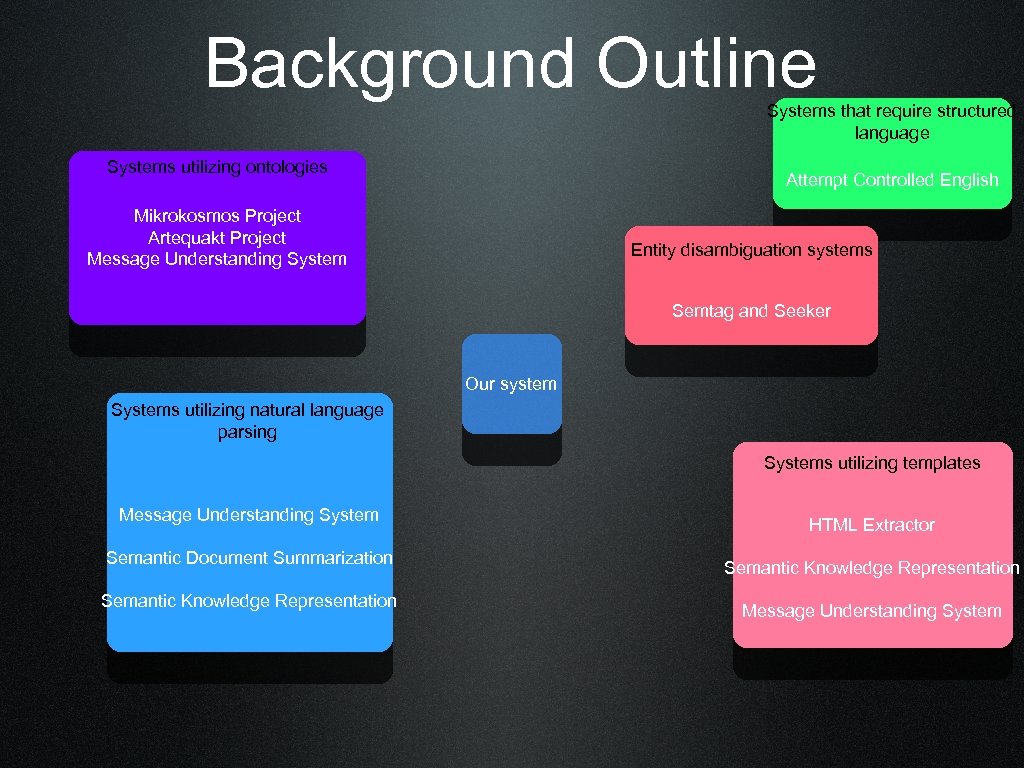 Background Outline

Systems that require structured language

Attempt Controlled English

Systems utilizing ontologies

Mikrokosmos Project
Artequakt Project
Message Understanding System

Entity disambiguation systems

Semtag and Seeker

Our system

Systems utilizing natural language parsing

Message Understanding System

Semantic Document Summarization

Semantic Knowledge Representation

Systems utilizing templates

HTML Extractor

Semantic Knowledge Representation

Message Understanding System